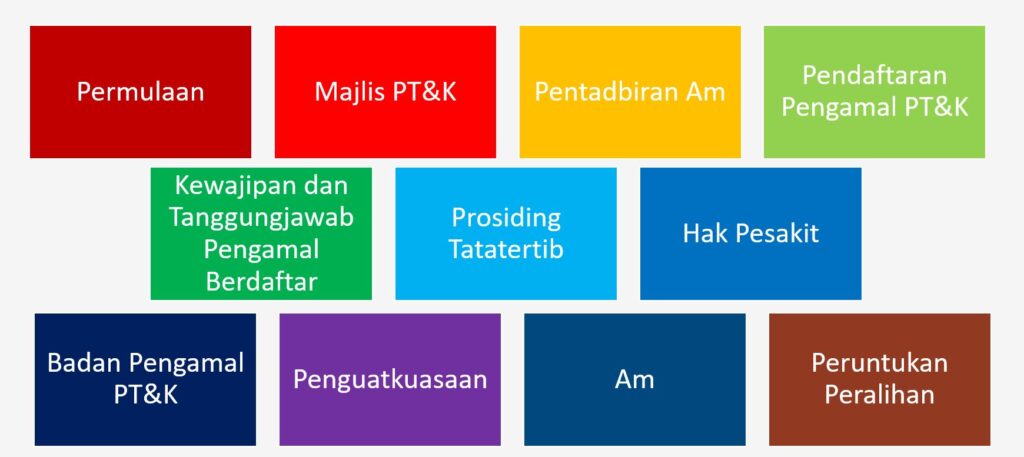 Permulaan

Majlis PT&K

Pentadbiran Am

Pendaftaran Pengamal PT&K

Kewajipan dan Tanggungjawab Pengamal Berdaftar

Prosiding Tatatertib

Hak Pesakit

Badan Pengamal PT&K

Penguatkuasaan

Am

Peruntukan Peralihan